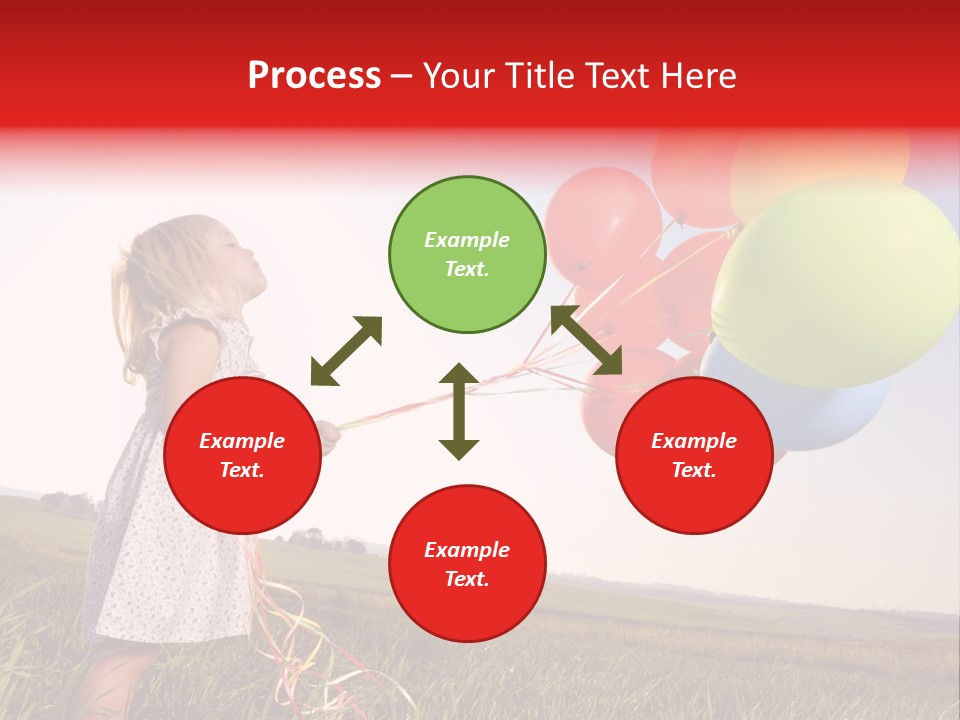 Process – Your Title Text Here

Example Text.

Example Text.

Example Text.

Example Text.